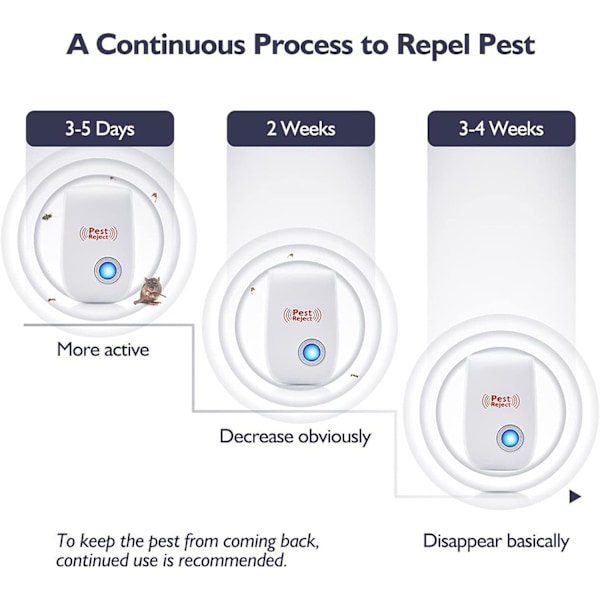 A Continuous Process to Repel Pest

3-5 Days

Pest Reject

More active

2 Weeks

Pest Reject

Decrease obviously

3-4 Weeks

Pest Reject

Disappear basically

To keep the pest from coming back, continued use is recommended.